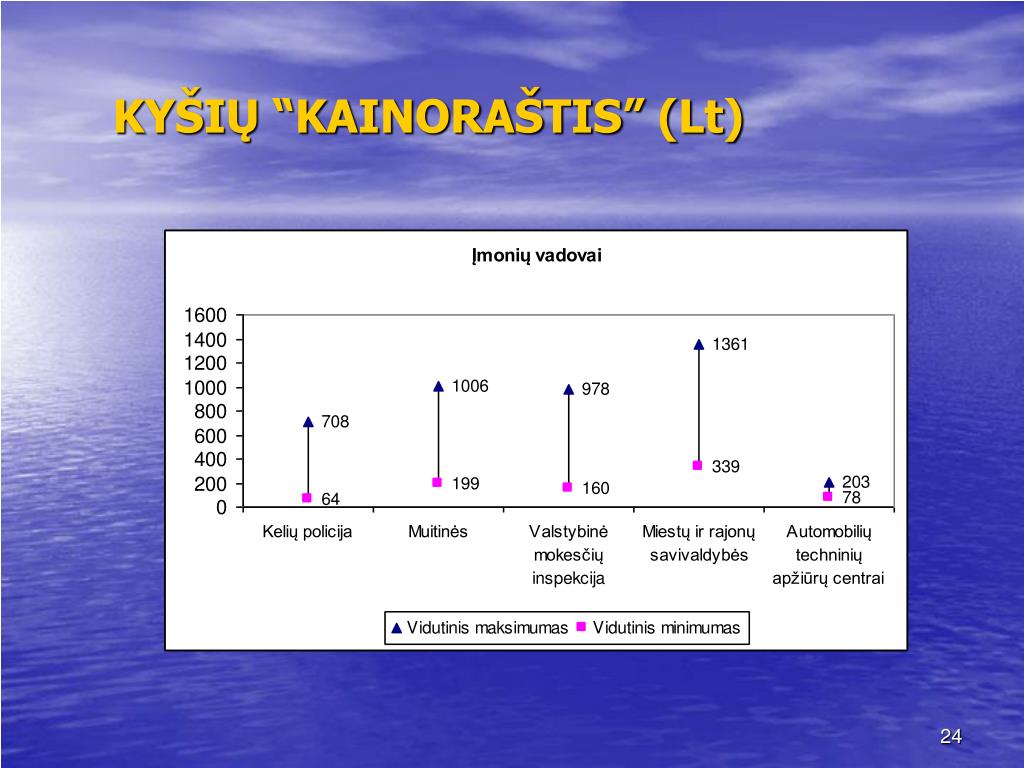 KYŠIŲ “KAINORAŠTIS” (Lt)

Įmonių vadovai

1600
1400
1200
1000
800
600
400
200
0

708
64
1006
199
978
160
1361
339
203
78

Kelių policija
Muitinės
Valstybinė mokesčių inspekcija
Miestų ir rajonų savivaldybės
Automobilių techninių apžiūrų centrai

Vidutinis maksimumas
Vidutinis minimumas

24